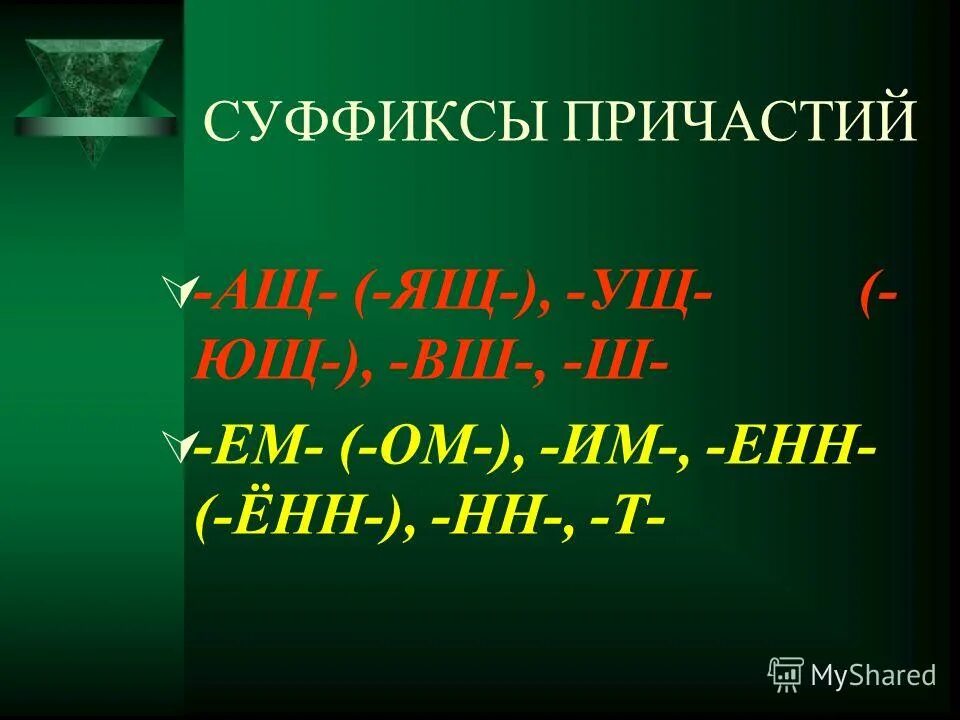 СУФФИКСЫ ПРИЧАСТИЙ

-АЩ- (-ЯЩ-), -УЩ- (-ЮЩ-), -ВШ-, -Ш-

-ЕМ- (-ОМ-), -ИМ-, -ЕНН- (-ЁНН-), -НН-, -Т-

MyShared